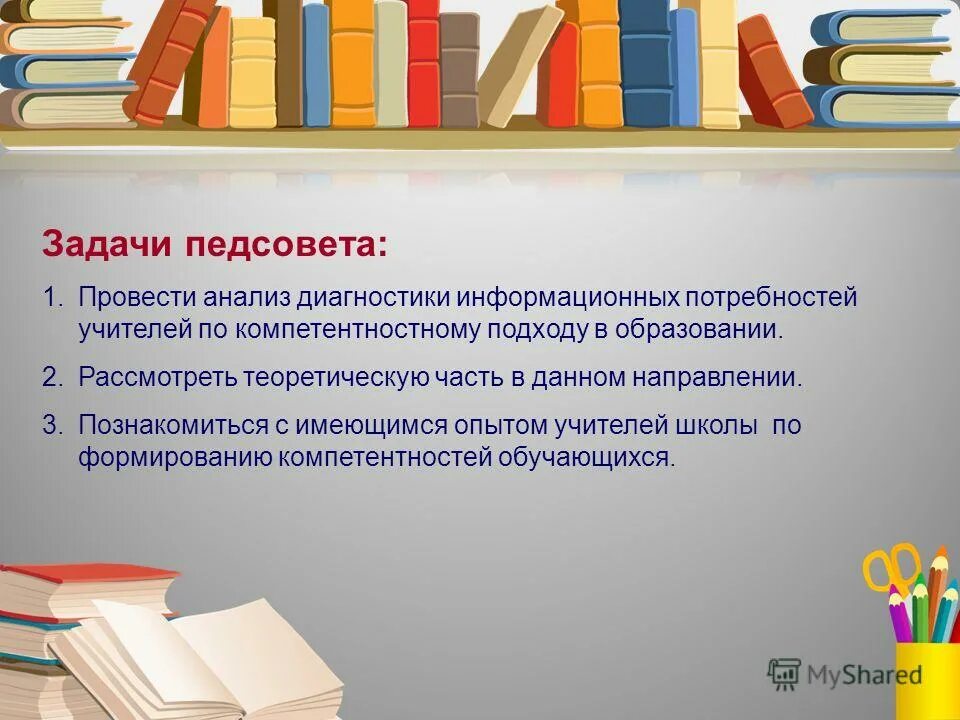 Задачи педсовета:

1. Провести анализ диагностики информационных потребностей учителей по компетентностному подходу в образовании.

2. Рассмотреть теоретическую часть в данном направлении.

3. Познакомиться с имеющимся опытом учителей школы по формированию компетентностей обучающихся.

MyShared